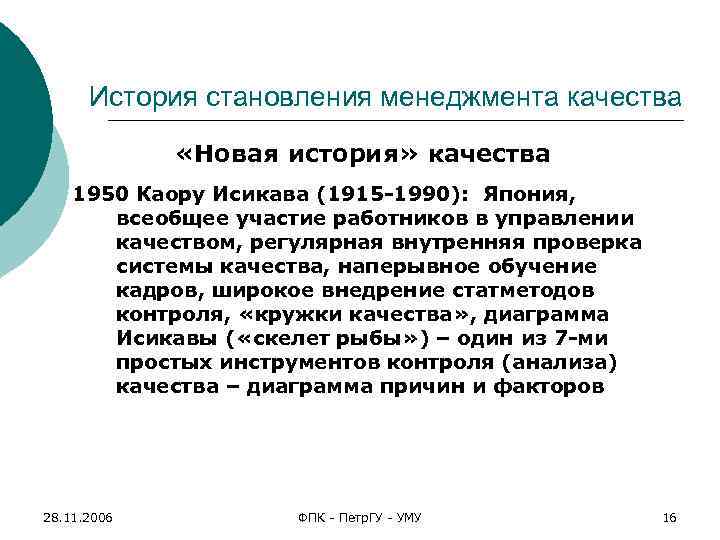 История становления менеджмента качества

«Новая история» качества

1950 Каору Исикава (1915-1990): Япония, всеобщее участие работников в управлении качеством, регулярная внутренняя проверка системы качества, наперывное обучение кадров, широкое внедрение статметодов контроля, «кружки качества», диаграмма Исикавы («скелет рыбы») – один из 7-ми простых инструментов контроля (анализа) качества – диаграмма причин и факторов

28.11.2006

ФПК - ПетрГУ - УМУ

16